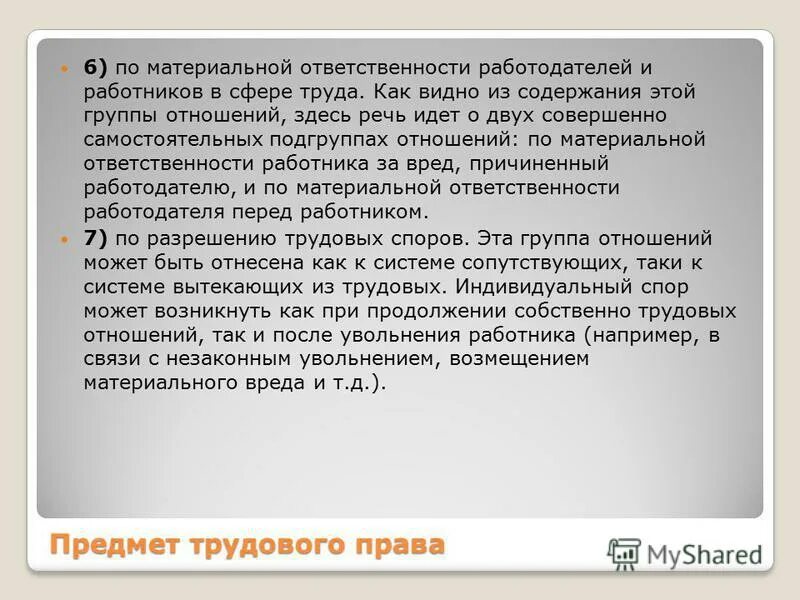 6) по материальной ответственности работодателей и работников в сфере труда. Как видно из содержания этой группы отношений, здесь речь идет о двух совершенно самостоятельных подгруппах отношений: по материальной ответственности работника за вред, причиненный работодателю, и по материальной ответственности работодателя перед работником.

7) по разрешению трудовых споров. Эта группа отношений может быть отнесена как к системе сопутствующих, таки к системе вытекающих из трудовых. Индивидуальный спор может возникнуть как при продолжении собственно трудовых отношений, так и после увольнения работника (например, в связи с незаконным увольнением, возмещением материального вреда и т.д.).

Предмет трудового права

MyShared